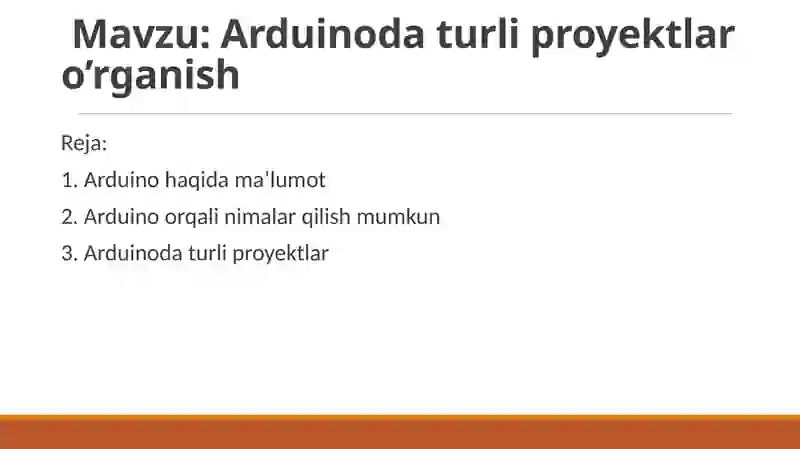 Mavzu: Arduinoda turli proyektlar o’rganish

Reja:

1. Arduino haqida ma'lumot

2. Arduino orqali nimalar qilish mumkun

3. Arduinoda turli proyektlar